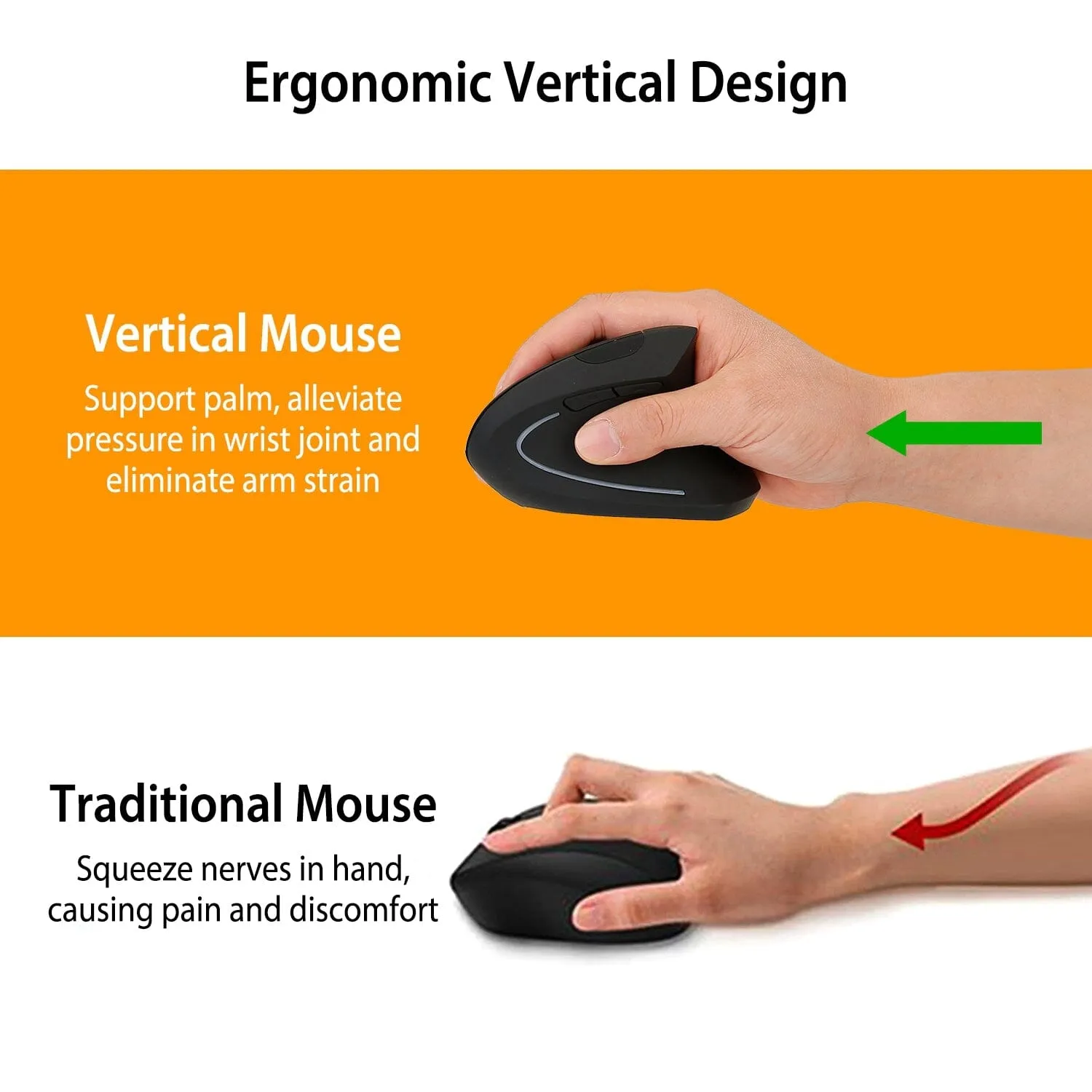 Ergonomic Vertical Design

Vertical Mouse

Support palm, alleviate pressure in wrist joint and eliminate arm strain

Traditional Mouse

Squeeze nerves in hand, causing pain and discomfort